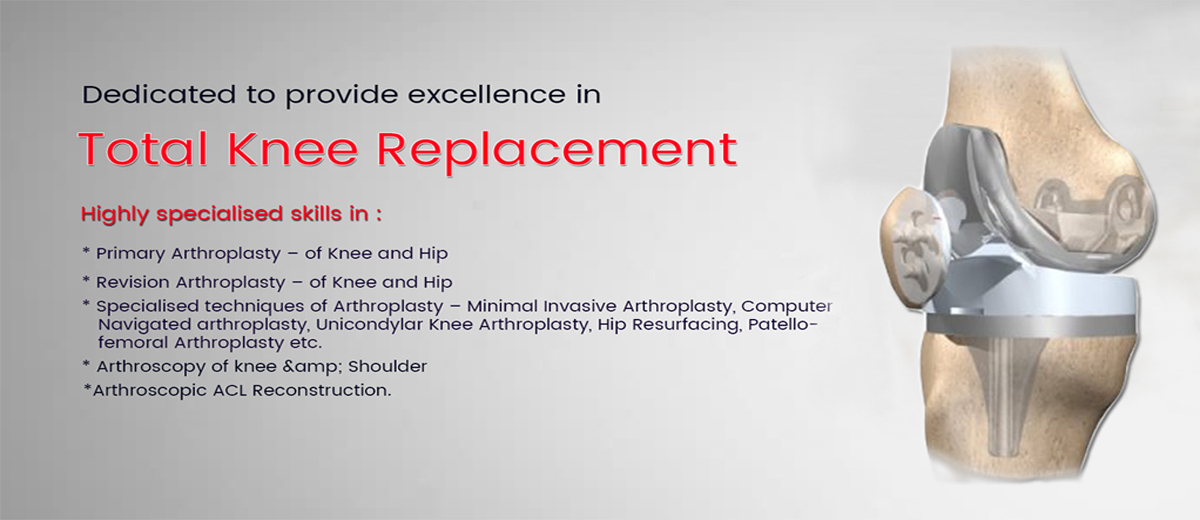 Dedicated to provide excellence in

Total Knee Replacement

Highly specialised skills in :

* Primary Arthroplasty – of Knee and Hip

* Revision Arthroplasty – of Knee and Hip

* Specialised techniques of Arthroplasty – Minimal Invasive Arthroplasty, Computer Navigated arthroplasty, Unicondylar Knee Arthroplasty, Hip Resurfacing, Patello-femoral Arthroplasty etc.

* Arthroscopy of knee &amp; Shoulder

*Arthroscopic ACL Reconstruction.